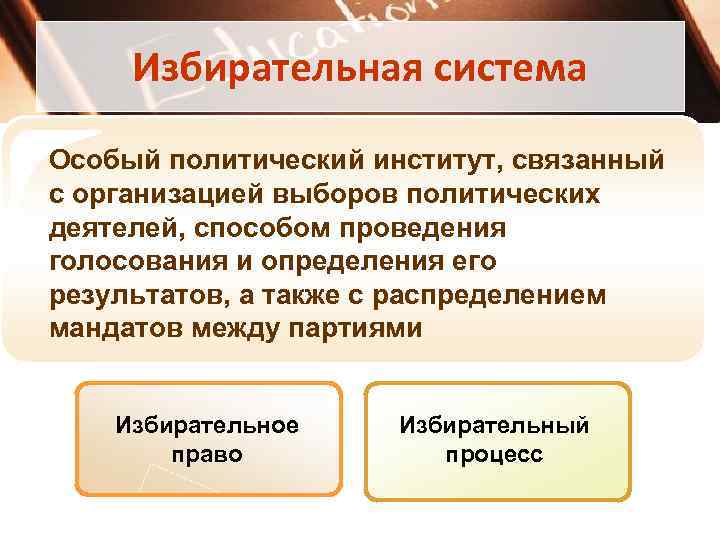 Education

Избирательная система

Особый политический институт, связанный с организацией выборов политических деятелей, способом проведения голосования и определения его результатов, а также с распределением мандатов между партиями

Избирательное право

Избирательный процесс